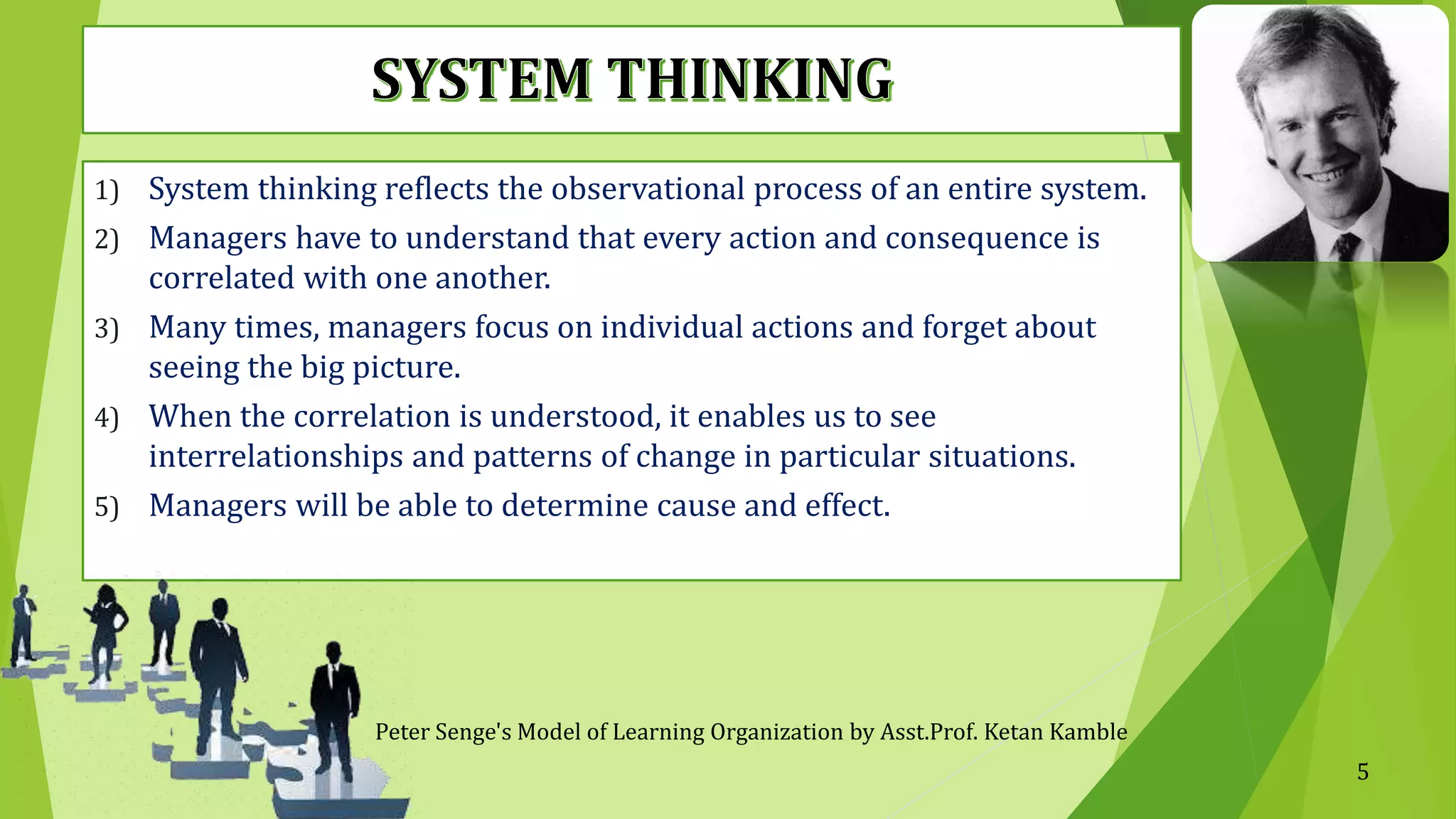 SYSTEM THINKING

1) System thinking reflects the observational process of an entire system.

2) Managers have to understand that every action and consequence is correlated with one another.

3) Many times, managers focus on individual actions and forget about seeing the big picture.

4) When the correlation is understood, it enables us to see interrelationships and patterns of change in particular situations.

5) Managers will be able to determine cause and effect.

Peter Senge's Model of Learning Organization by Asst.Prof. Ketan Kamble

5